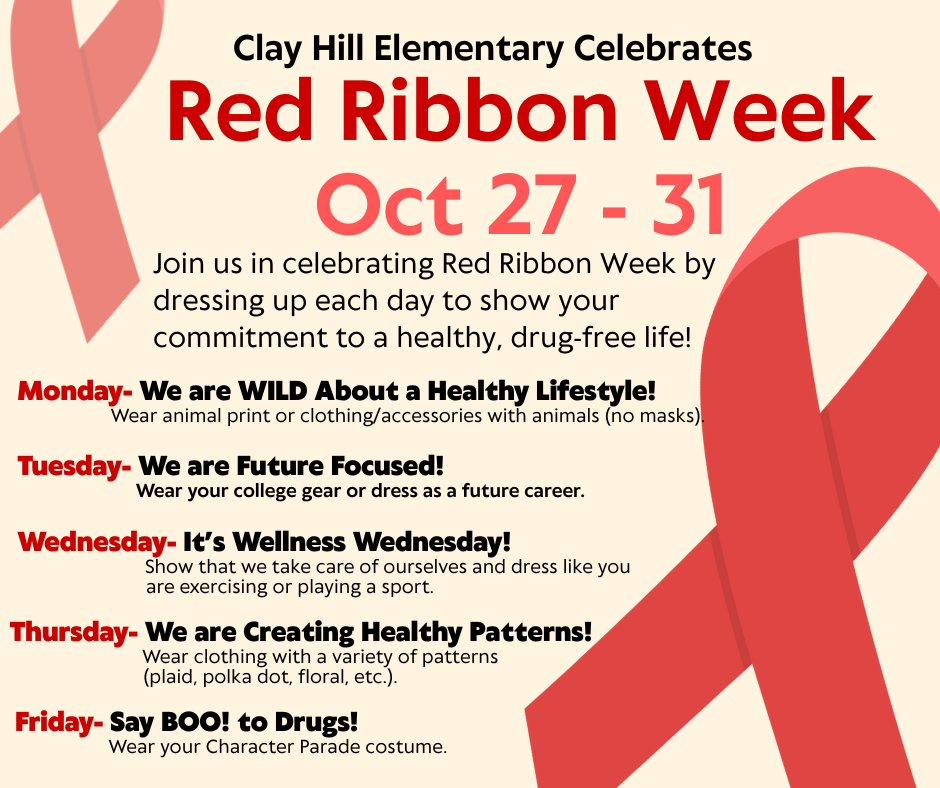 Clay Hill Elementary Celebrates
Red Ribbon Week
Oct 27 - 31

Join us in celebrating Red Ribbon Week by dressing up each day to show your commitment to a healthy, drug-free life!

Monday- We are WILD About a Healthy Lifestyle!
Wear animal print or clothing/accessories with animals (no masks).

Tuesday- We are Future Focused!
Wear your college gear or dress as a future career.

Wednesday- It's Wellness Wednesday!
Show that we take care of ourselves and dress like you are exercising or playing a sport.

Thursday- We are Creating Healthy Patterns!
Wear clothing with a variety of patterns (plaid, polka dot, floral, etc.).

Friday- Say BOO! to Drugs!
Wear your Character Parade costume.